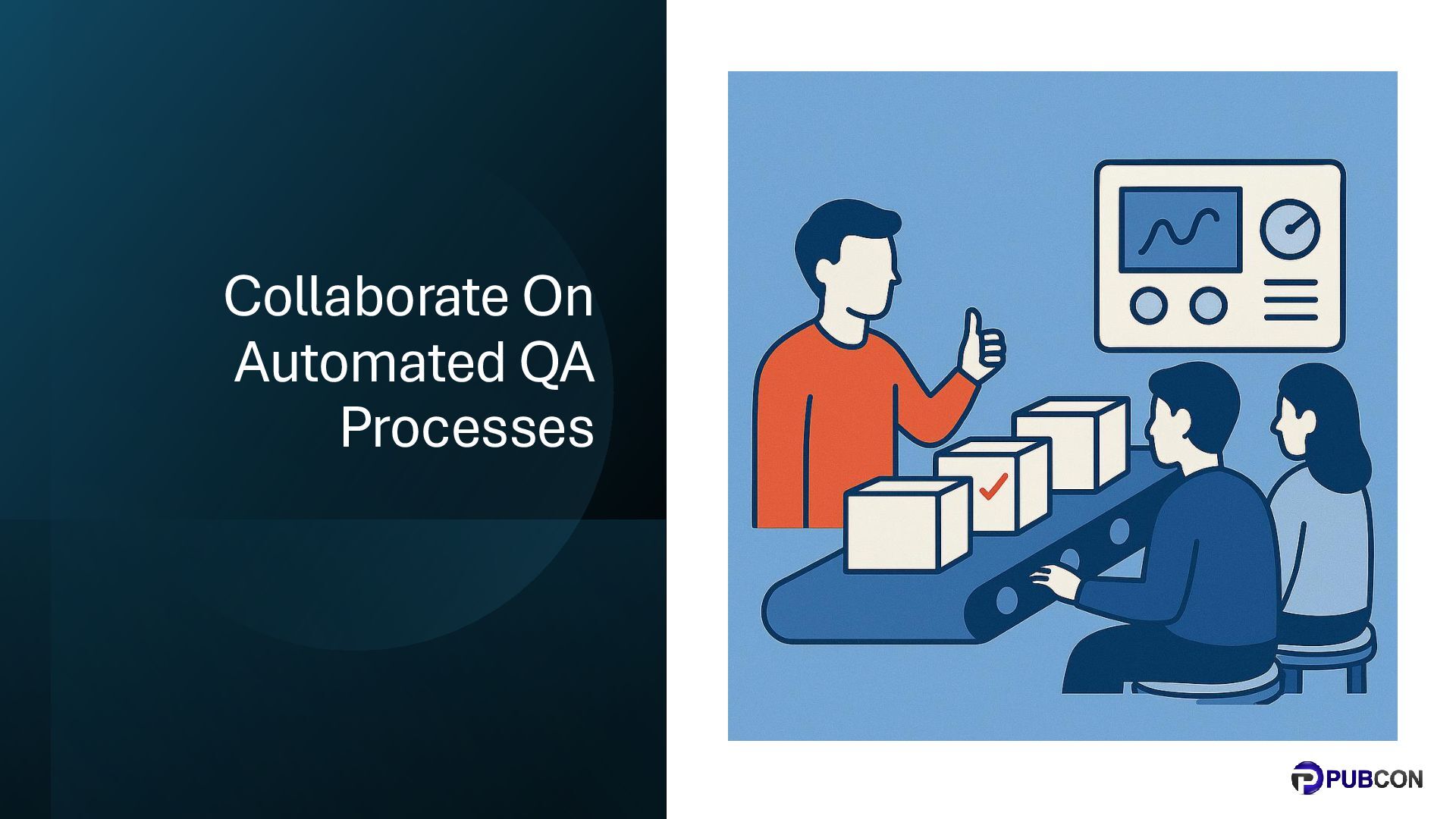 Collaborate On Automated QA Processes

PUBCON